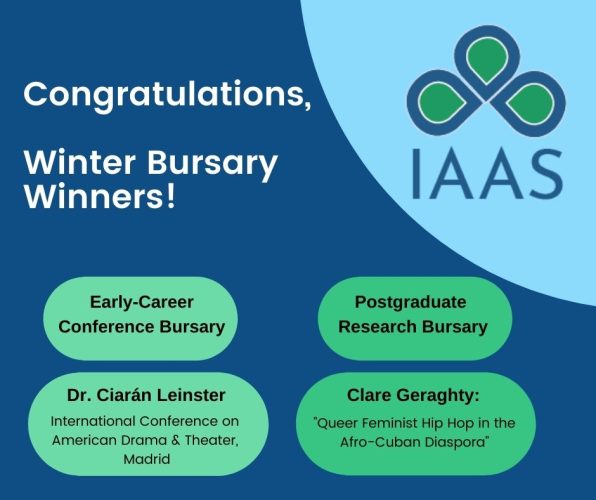 Congratulations,

Winter Bursary Winners!

IAAS

Early-Career Conference Bursary

Dr. Ciarán Leinster

International Conference on American Drama & Theater, Madrid

Postgraduate Research Bursary

Clare Geraghty:

"Queer Feminist Hip Hop in the Afro-Cuban Diaspora"